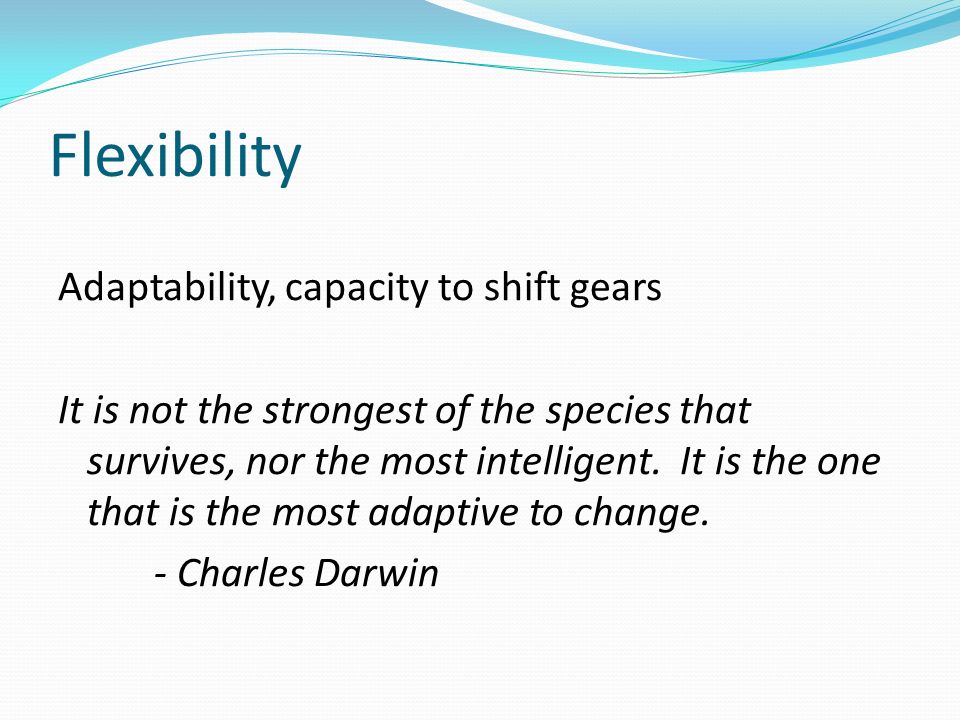 Flexibility

Adaptability, capacity to shift gears

It is not the strongest of the species that survives, nor the most intelligent. It is the one that is the most adaptive to change.

- Charles Darwin